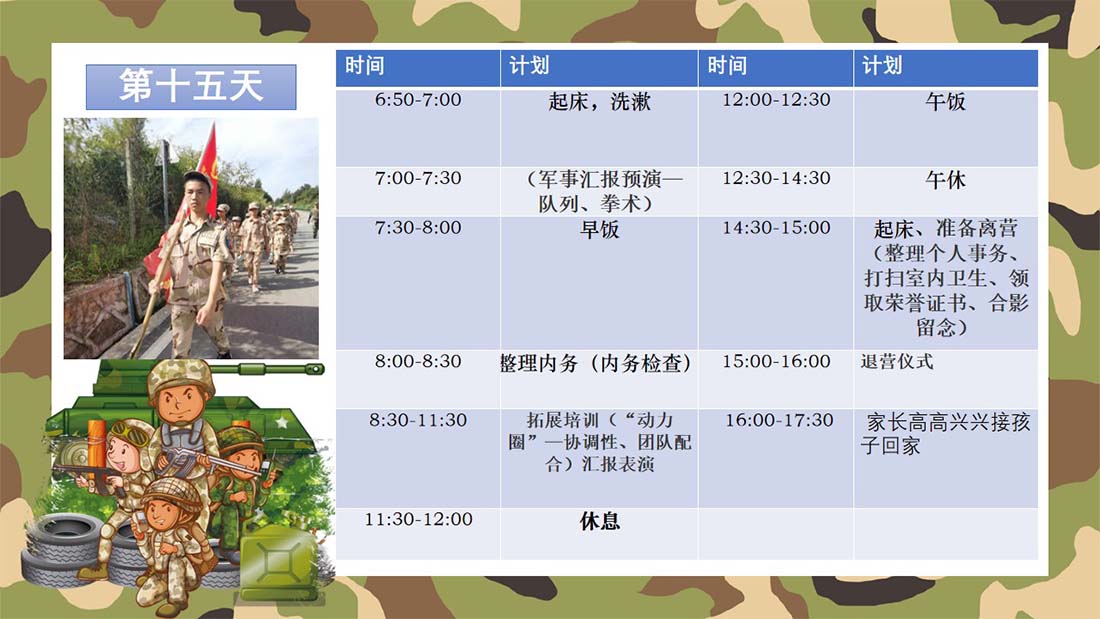 第十五天

| 时间 | 计划 | 时间 | 计划 |
|---|---|---|---|
| 6:50-7:00 | 起床，洗漱 | 12:00-12:30 | 午饭 |
| 7:00-7:30 | （军事汇报预演—队列、拳术） | 12:30-14:30 | 午休 |
| 7:30-8:00 | 早饭 | 14:30-15:00 | 起床、准备离营（整理个人事务、打扫室内卫生、领取荣誉证书、合影留念） |
| 8:00-8:30 | 整理内务（内务检查） | 15:00-16:00 | 退营仪式 |
| 8:30-11:30 | 拓展培训（“动力圈”—协调性、团队配合）汇报表演 | 16:00-17:30 | 家长高高兴兴接孩子回家 |
| 11:30-12:00 | 休息 | | |